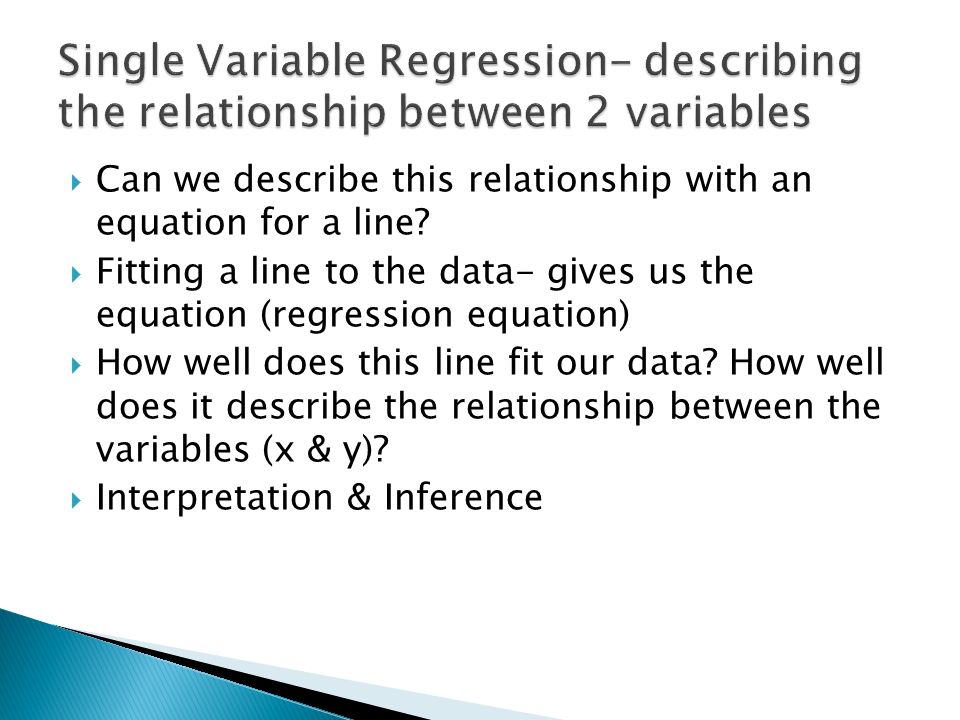 Single Variable Regression- describing the relationship between 2 variables

Can we describe this relationship with an equation for a line?

Fitting a line to the data- gives us the equation (regression equation)

How well does this line fit our data? How well does it describe the relationship between the variables (x & y)?

Interpretation & Inference